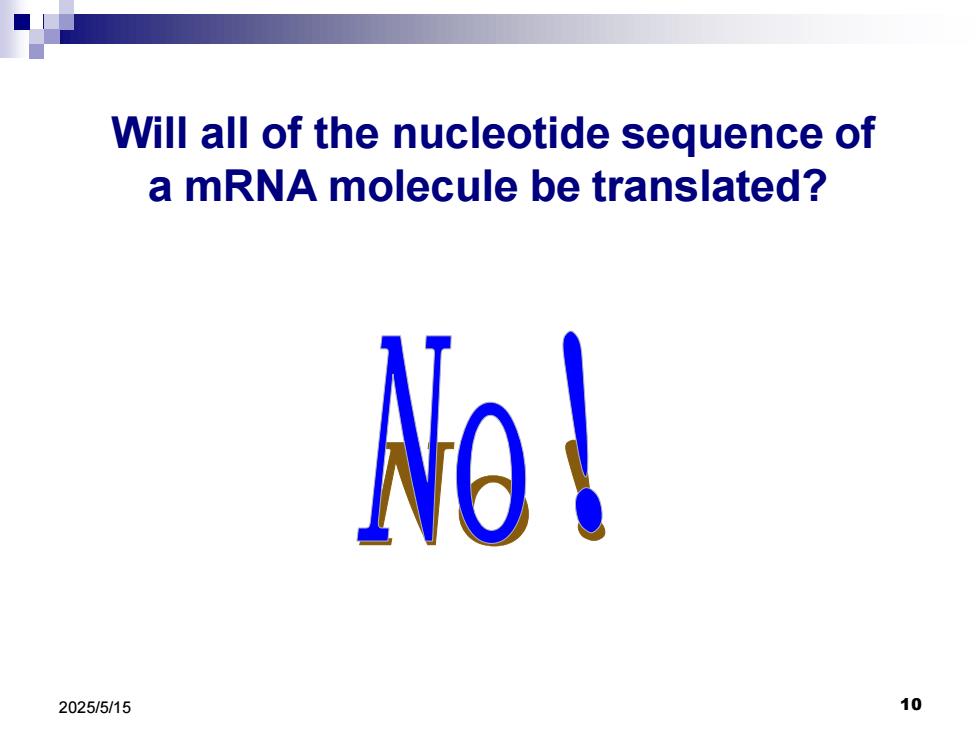 Will all of the nucleotide sequence of a mRNA molecule be translated?

No !

2025/5/15

10